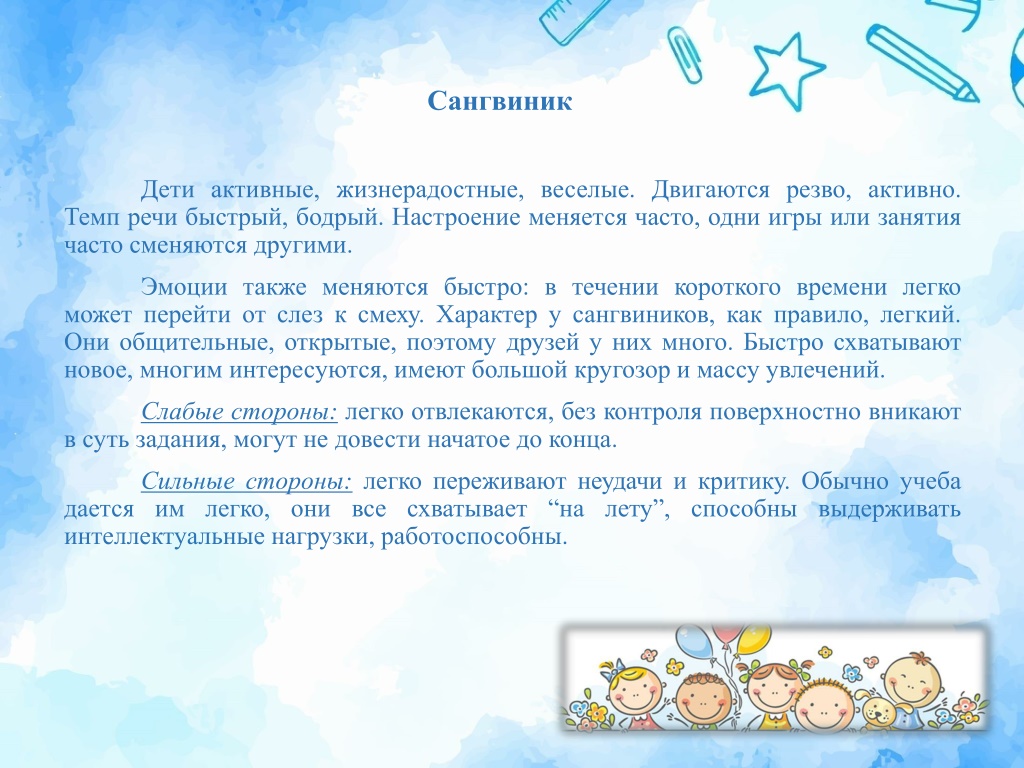 Сангвиник

Дети активные, жизнерадостные, веселые. Двигаются резво, активно. Темп речи быстрый, бодрый. Настроение меняется часто, одни игры или занятия часто сменяются другими.

Эмоции также меняются быстро: в течении короткого времени легко может перейти от слез к смеху. Характер у сангвиников, как правило, легкий. Они общительные, открытые, поэтому друзей у них много. Быстро схватывают новое, многим интересуются, имеют большой кругозор и массу увлечений.

Слабые стороны: легко отвлекаются, без контроля поверхностно вникают в суть задания, могут не довести начатое до конца.

Сильные стороны: легко переживают неудачи и критику. Обычно учеба дается им легко, они все схватывает “на лету”, способны выдерживать интеллектуальные нагрузки, работоспособны.